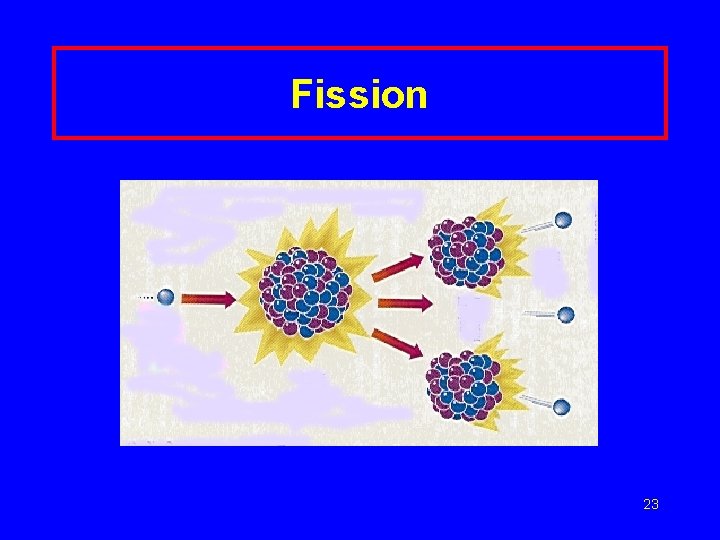 Fission

23